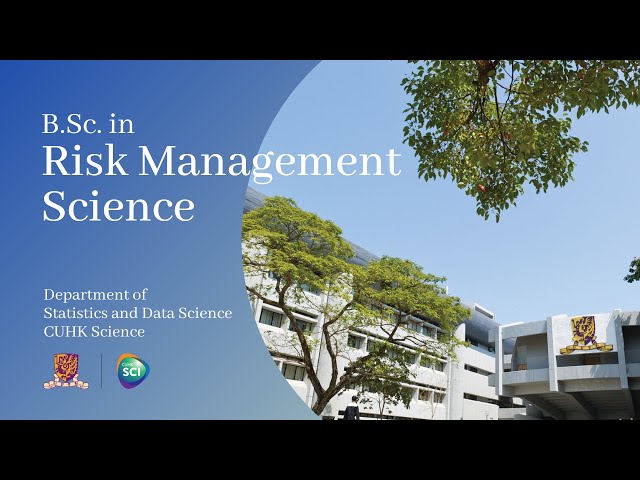 B.Sc. in
Risk Management Science

Department of
Statistics and Data Science
CUHK Science

CUHK SCI